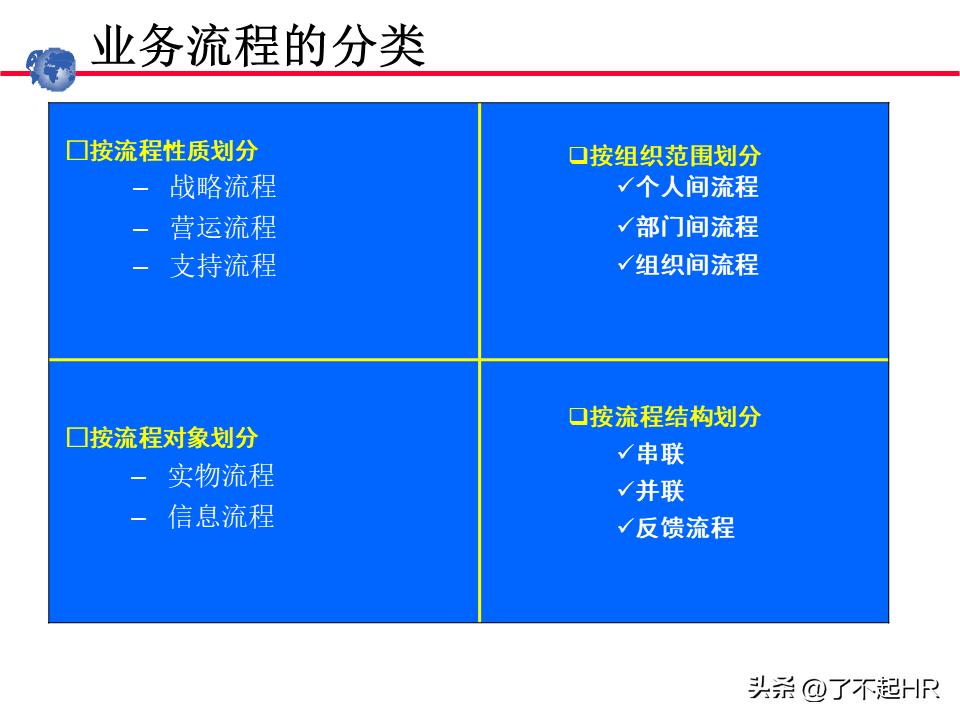 业务流程的分类

☐按流程性质划分
– 战略流程
– 营运流程
– 支持流程

❑按组织范围划分
✓个人间流程
✓部门间流程
✓组织间流程

☐按流程对象划分
– 实物流程
– 信息流程

❑按流程结构划分
✓串联
✓并联
✓反馈流程

头条 @了不起HR